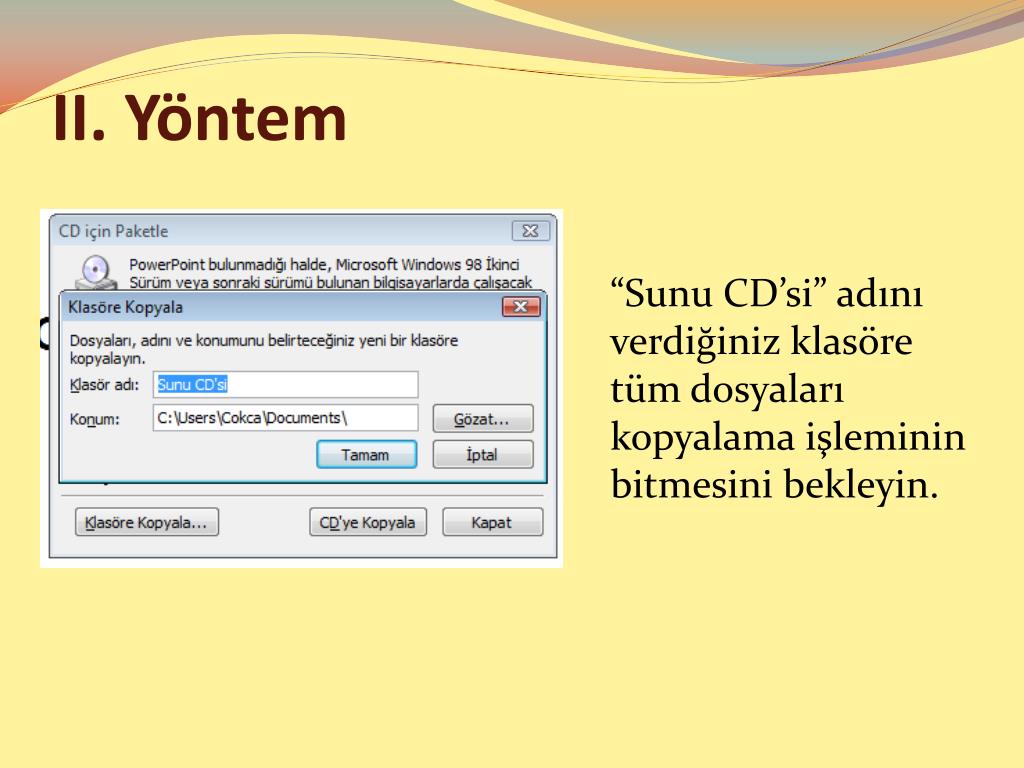 II. Yöntem

CD için Paketle

PowerPoint bulunmadığı halde, Microsoft Windows 98 İkinci Sürüm veya sonraki sürümü bulunan bilgisayarlarda çalışacak

Klasöre Kopyala

Dosyaları, adını ve konumunu belirteceğiniz yeni bir klasöre kopyalayın.

Klasör adı: Sunu CD'si

Konum: C:\Users\Cokca\Documents\

Gözat...

Tamam

İptal

Klasöre Kopyala...

CD'ye Kopyala

Kapat

“Sunu CD’si” adını verdiğiniz klasöre tüm dosyaları kopyalama işleminin bitmesini bekleyin.